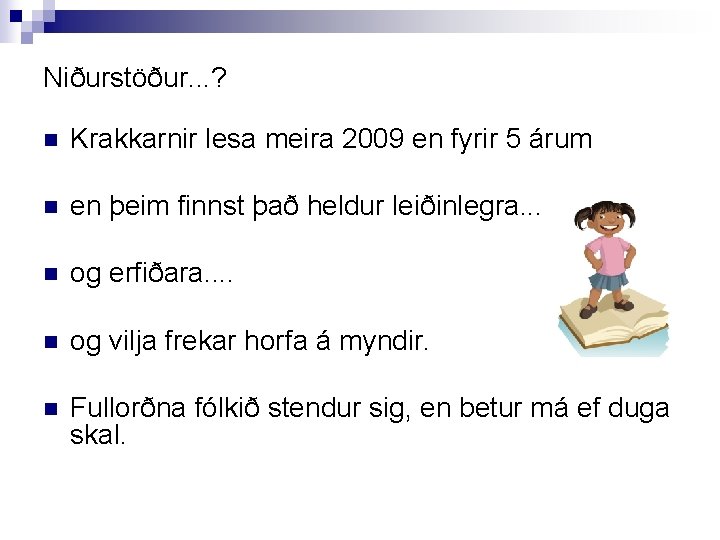 Niðurstöður...?

- Krakkarnir lesa meira 2009 en fyrir 5 árum

- en þeim finnst það heldur leiðinlegra...

- og erfiðara....

- og vilja frekar horfa á myndir.

- Fullorðna fólkið stendur sig, en betur má ef duga skal.